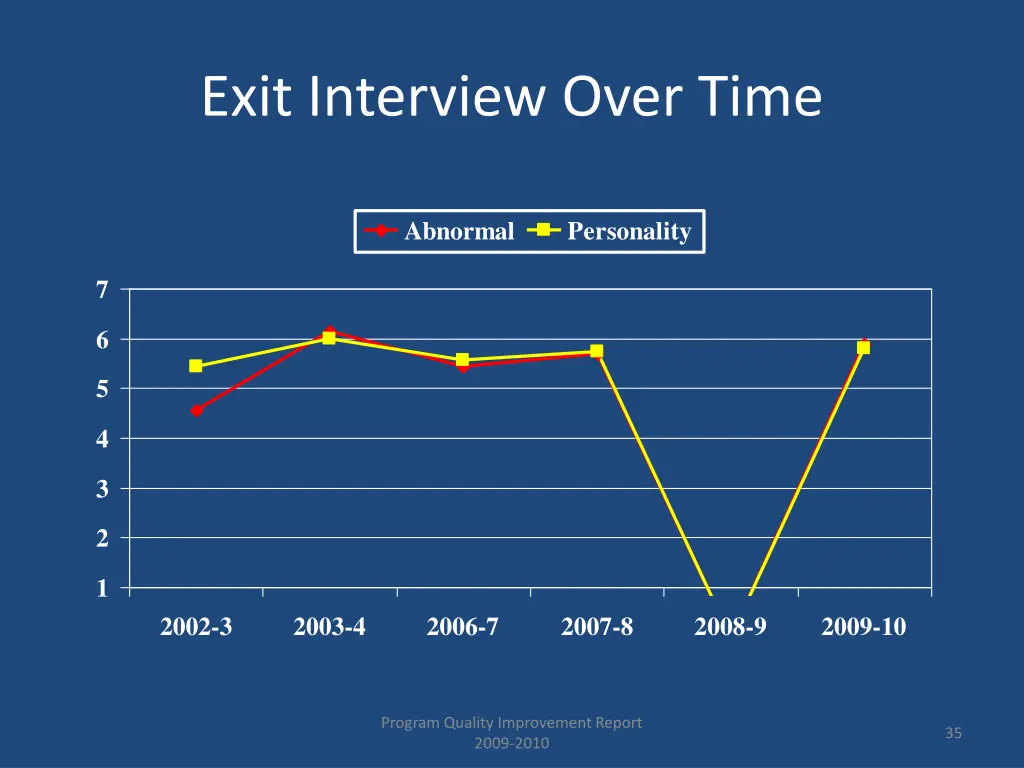 Exit Interview Over Time

Abnormal
Personality

7
6
5
4
3
2
1

2002-3
2003-4
2006-7
2007-8
2008-9
2009-10

Program Quality Improvement Report 2009-2010

35